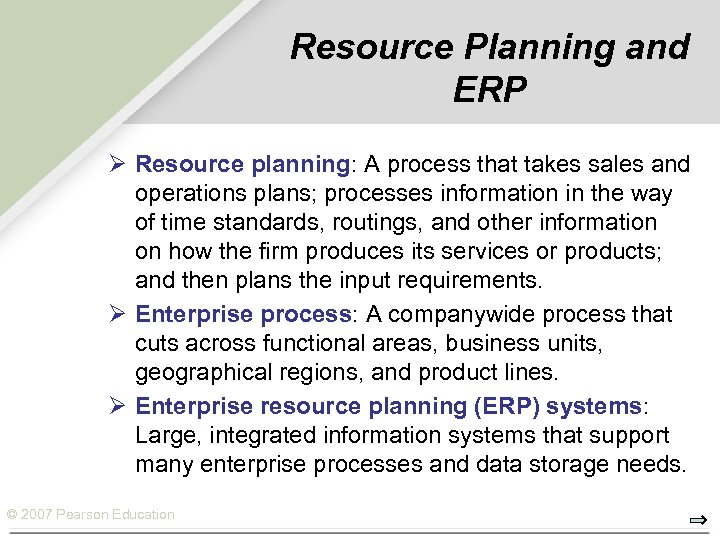 Resource Planning and ERP

➢ Resource planning: A process that takes sales and operations plans; processes information in the way of time standards, routings, and other information on how the firm produces its services or products; and then plans the input requirements.

➢ Enterprise process: A companywide process that cuts across functional areas, business units, geographical regions, and product lines.

➢ Enterprise resource planning (ERP) systems: Large, integrated information systems that support many enterprise processes and data storage needs.

© 2007 Pearson Education

⇨